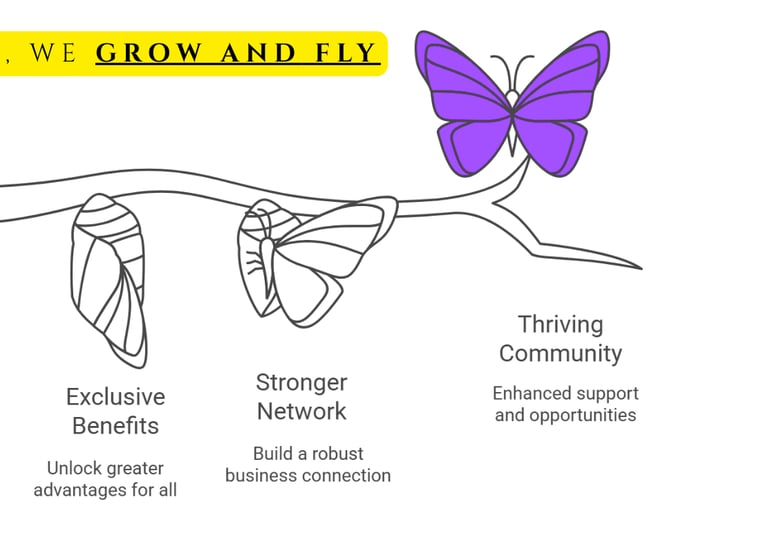 , WE GROW AND FLY

Exclusive Benefits

Unlock greater advantages for all

Stronger Network

Build a robust business connection

Thriving Community

Enhanced support and opportunities